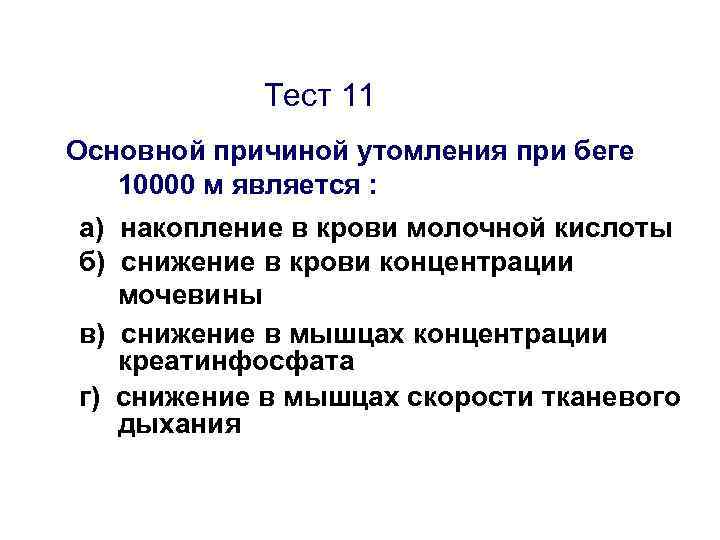 Тест 11

Основной причиной утомления при беге 10000 м является :

а) накопление в крови молочной кислоты
б) снижение в крови концентрации мочевины
в) снижение в мышцах концентрации креатинфосфата
г) снижение в мышцах скорости тканевого дыхания